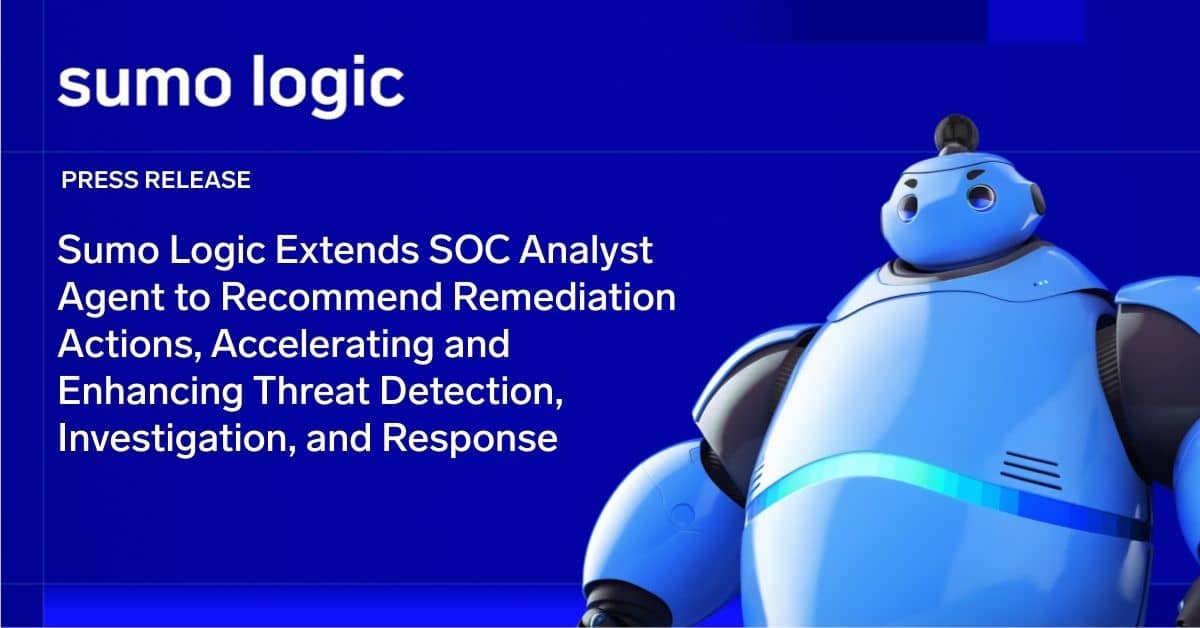 sumo logic

PRESS RELEASE

Sumo Logic Extends SOC Analyst Agent to Recommend Remediation Actions, Accelerating and Enhancing Threat Detection, Investigation, and Response